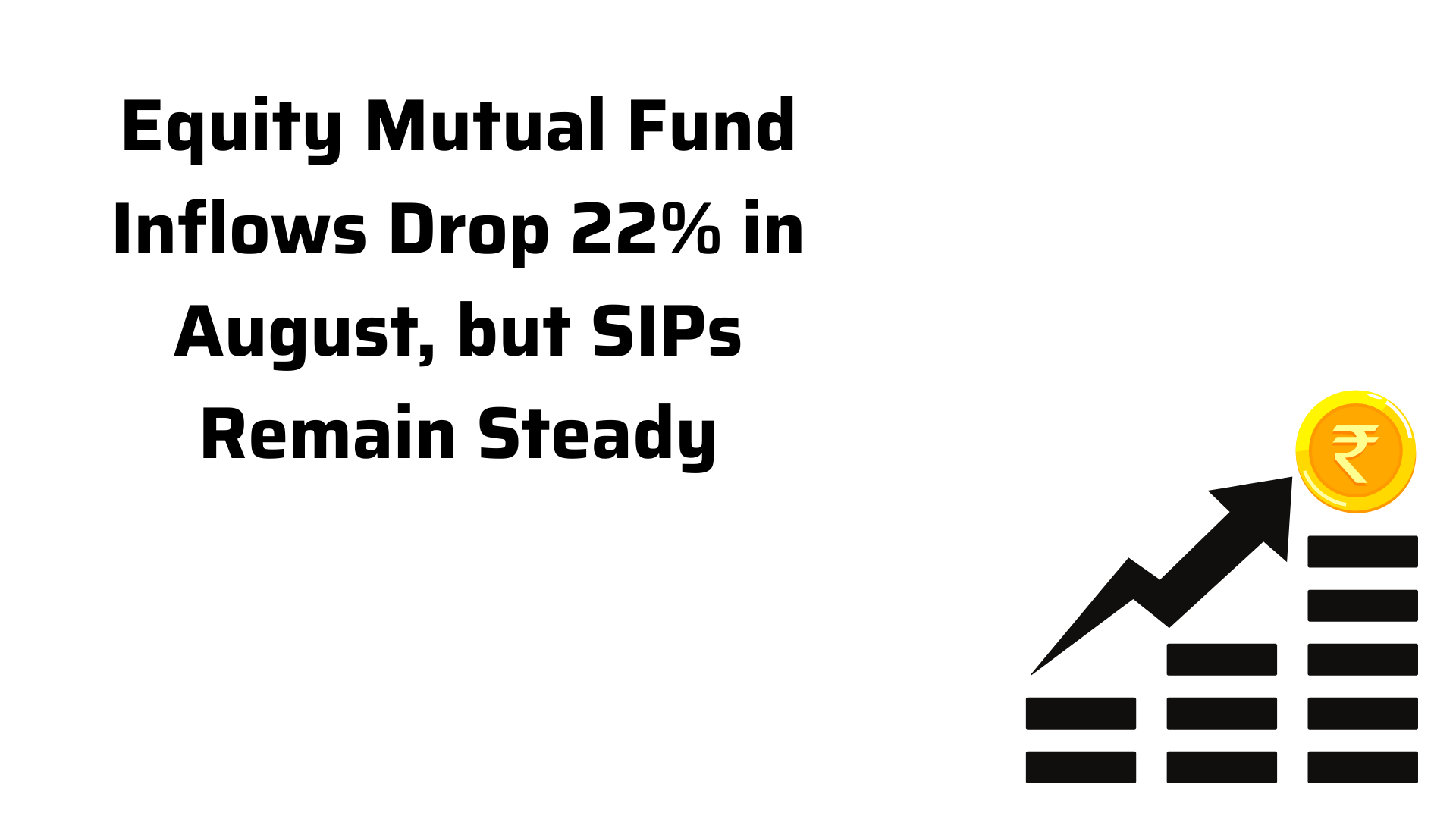 Equity Mutual Fund Inflows Drop 22% in August, but SIPs Remain Steady

₹